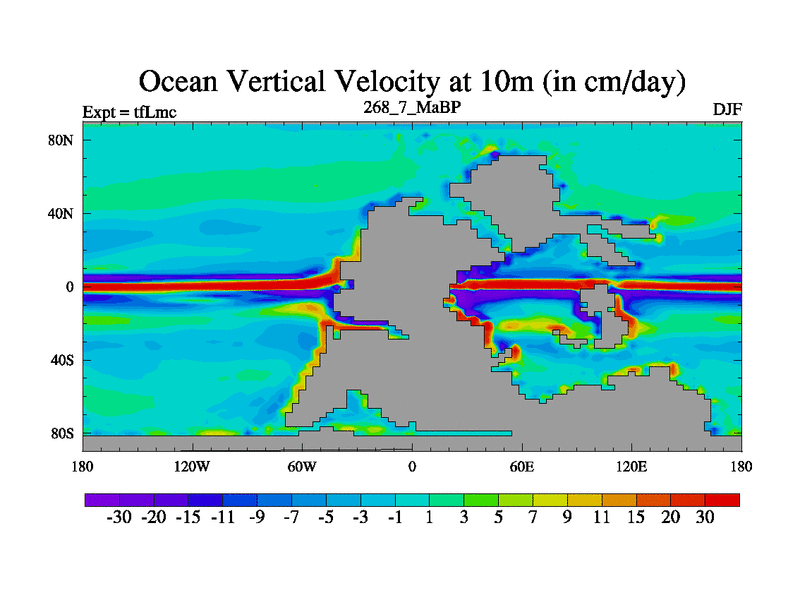 Ocean Vertical Velocity at 10m (in cm/day)

Expt = tfLmc

268_7_MaBP

DJF

80N
40N
0
40S
80S

180 120W 60W 0 60E 120E 180

-30 -20 -15 -11 -9 -7 -5 -3 -1 1 3 5 7 9 11 15 20 30